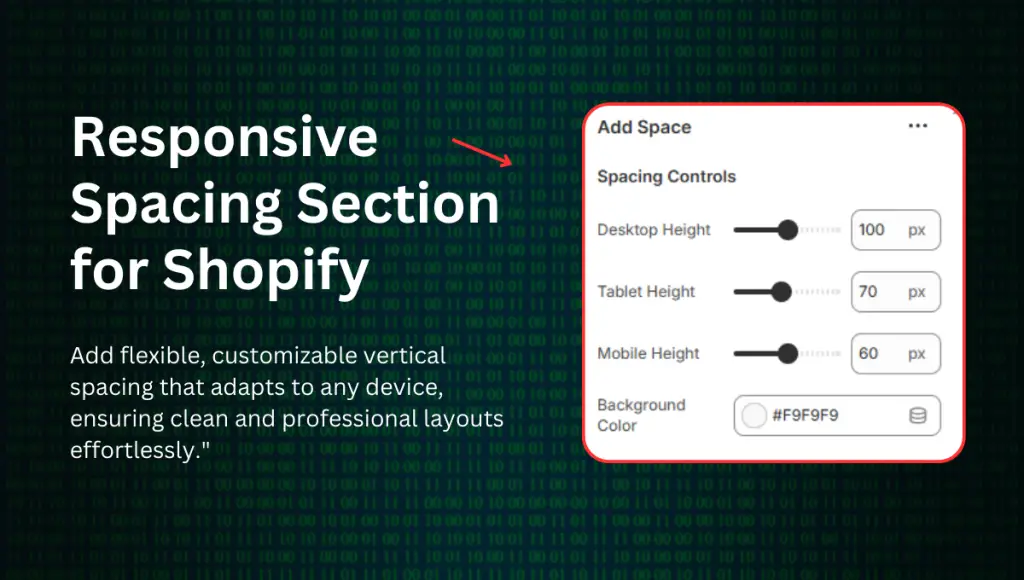 Responsive Spacing Section for Shopify

Add flexible, customizable vertical spacing that adapts to any device, ensuring clean and professional layouts effortlessly."

Add Space ...

Spacing Controls

Desktop Height 100 px

Tablet Height 70 px

Mobile Height 60 px

Background Color #F9F9F9